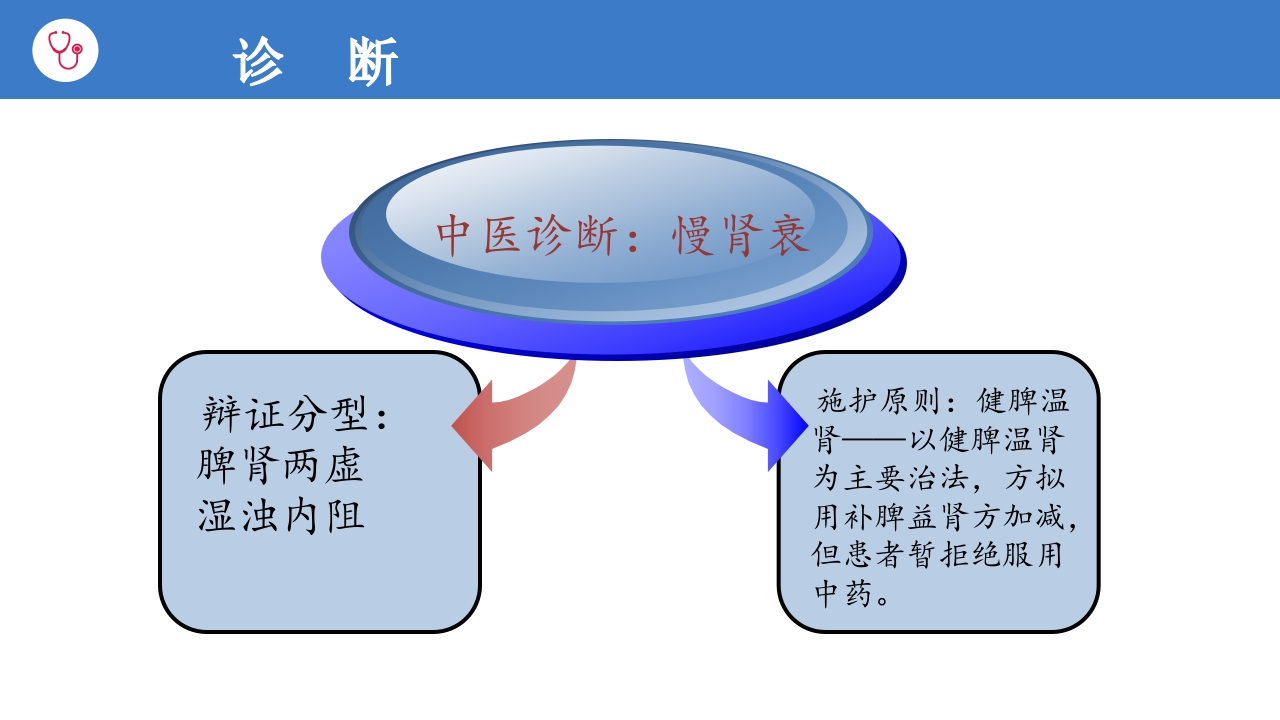 诊　断

中医诊断：慢肾衰

辩证分型：
脾肾两虚
湿浊内阻

施护原则：健脾温肾——以健脾温肾为主要治法，方拟用补脾益肾方加减，但患者暂拒绝服用中药。